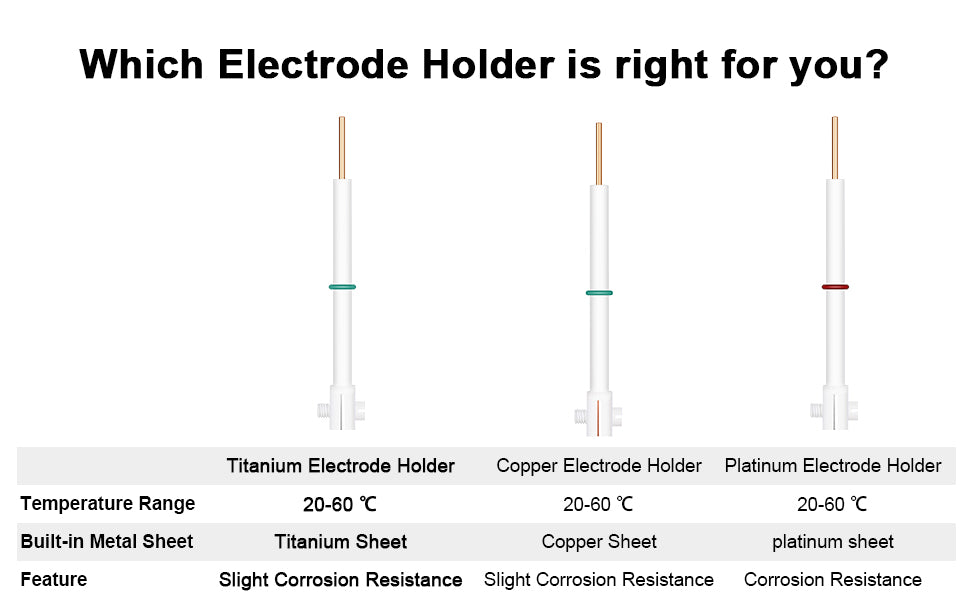 Which Electrode Holder is right for you?

| | Titanium Electrode Holder | Copper Electrode Holder | Platinum Electrode Holder |
|---|---|---|---|
| Temperature Range | 20-60 ℃ | 20-60 ℃ | 20-60 ℃ |
| Built-in Metal Sheet | Titanium Sheet | Copper Sheet | platinum sheet |
| Feature | Slight Corrosion Resistance | Slight Corrosion Resistance | Corrosion Resistance |